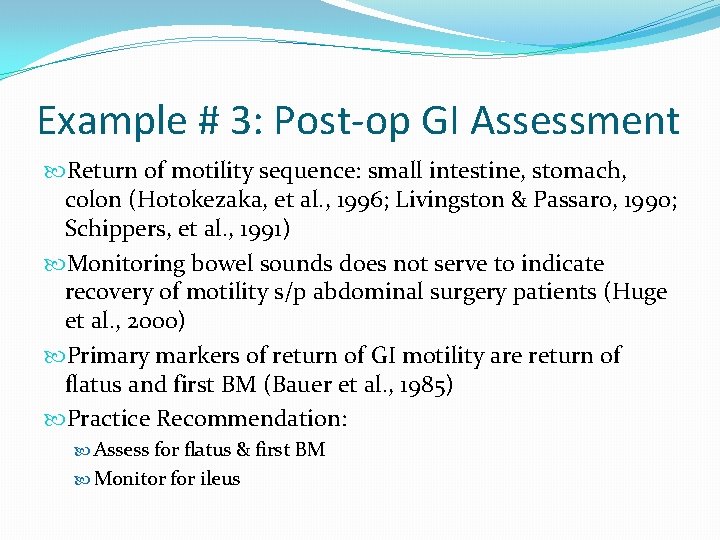 Example # 3: Post-op GI Assessment

Return of motility sequence: small intestine, stomach, colon (Hotokezaka, et al., 1996; Livingston & Passaro, 1990; Schippers, et al., 1991)

Monitoring bowel sounds does not serve to indicate recovery of motility s/p abdominal surgery patients (Huge et al., 2000)

Primary markers of return of GI motility are return of flatus and first BM (Bauer et al., 1985)

Practice Recommendation:

Assess for flatus & first BM

Monitor for ileus